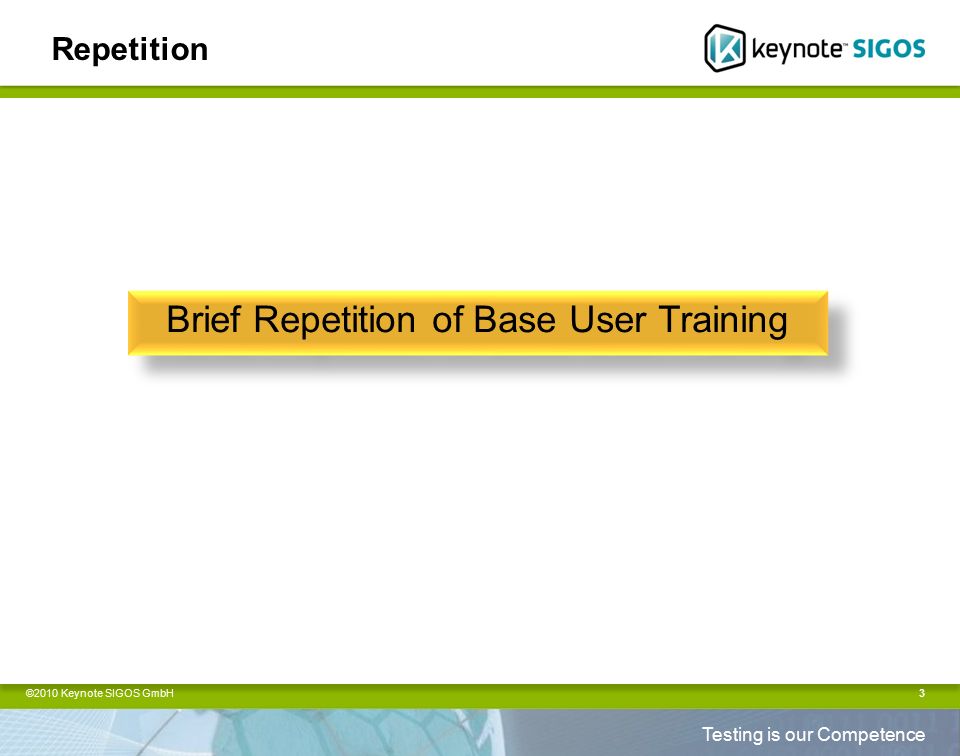 Repetition

keynote™ SIGOS

Brief Repetition of Base User Training

©2010 Keynote SIGOS GmbH

3

Testing is our Competence